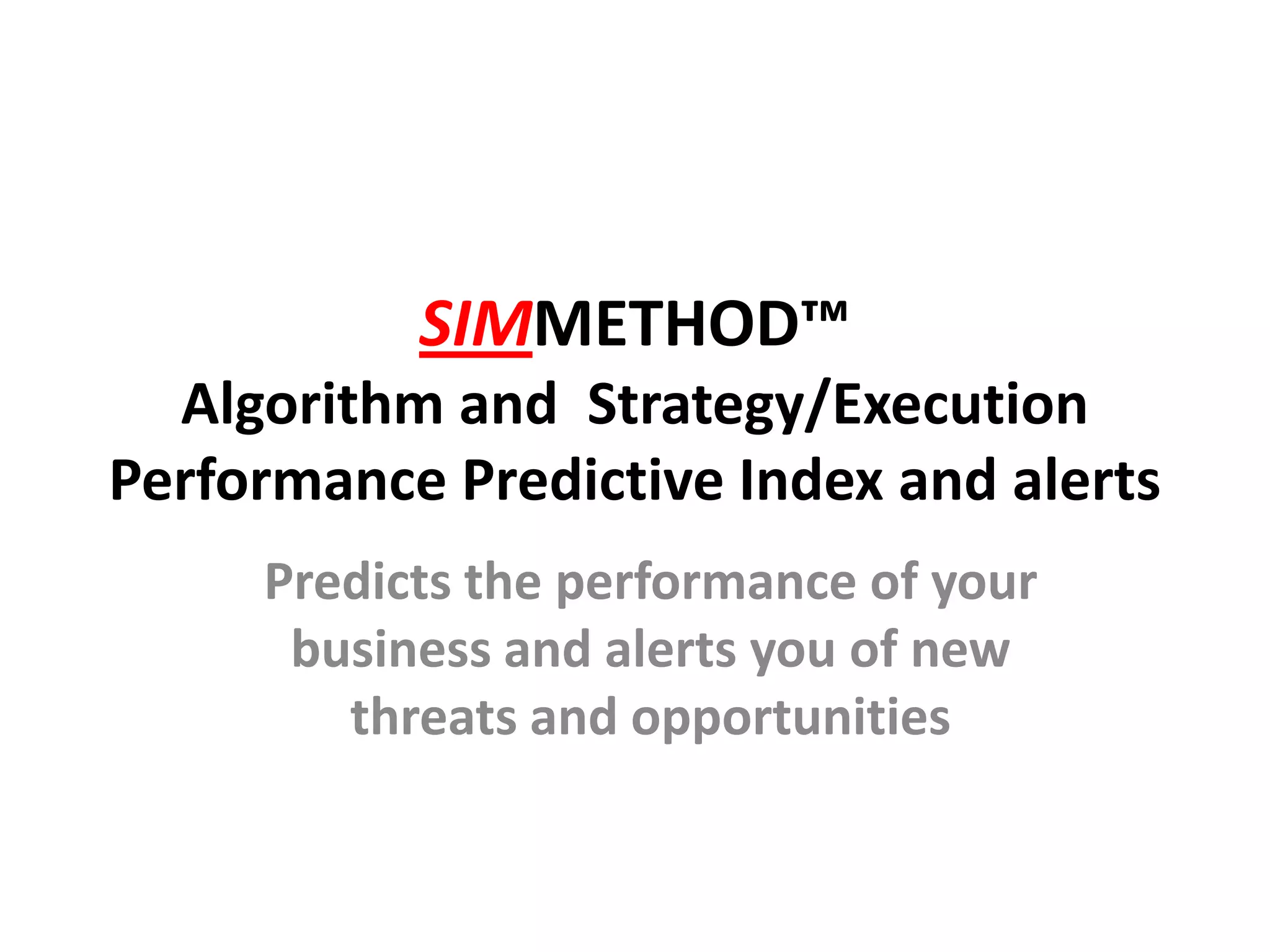 SIMMETHOD™
Algorithm and Strategy/Execution Performance Predictive Index and alerts

Predicts the performance of your business and alerts you of new threats and opportunities